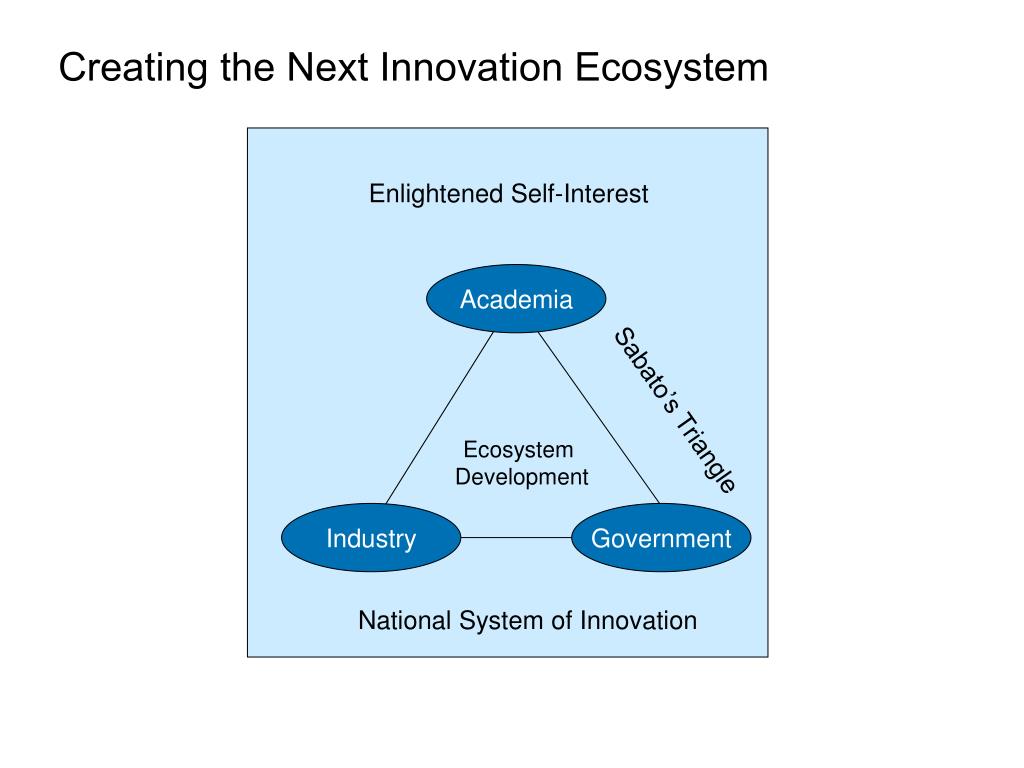 Creating the Next Innovation Ecosystem

Enlightened Self-Interest

Academia

Sabato's Triangle

Ecosystem Development

Industry

Government

National System of Innovation